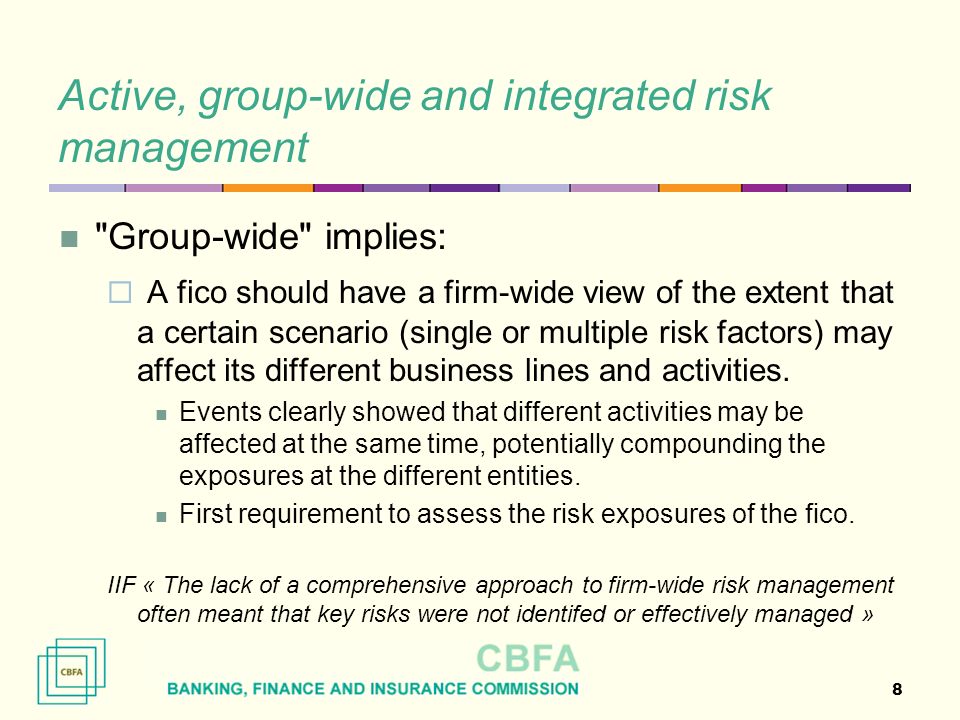 Active, group-wide and integrated risk management

"Group-wide" implies:

A fico should have a firm-wide view of the extent that a certain scenario (single or multiple risk factors) may affect its different business lines and activities.

Events clearly showed that different activities may be affected at the same time, potentially compounding the exposures at the different entities.

First requirement to assess the risk exposures of the fico.

IIF « The lack of a comprehensive approach to firm-wide risk management often meant that key risks were not identifed or effectively managed »

CBFA

CBFA
BANKING, FINANCE AND INSURANCE COMMISSION

8